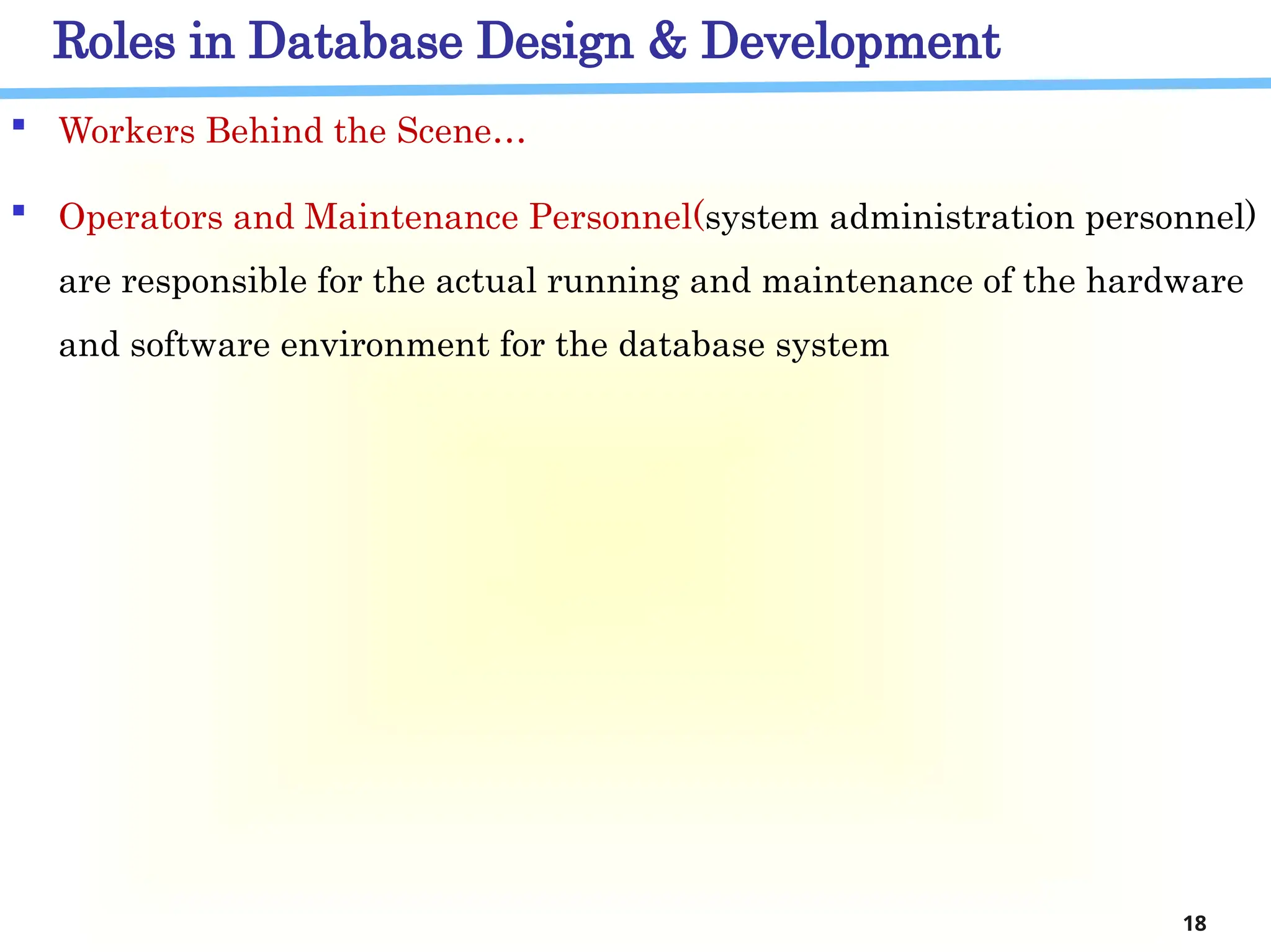 Roles in Database Design & Development

▪ Workers Behind the Scene…

▪ Operators and Maintenance Personnel(system administration personnel) are responsible for the actual running and maintenance of the hardware and software environment for the database system

18